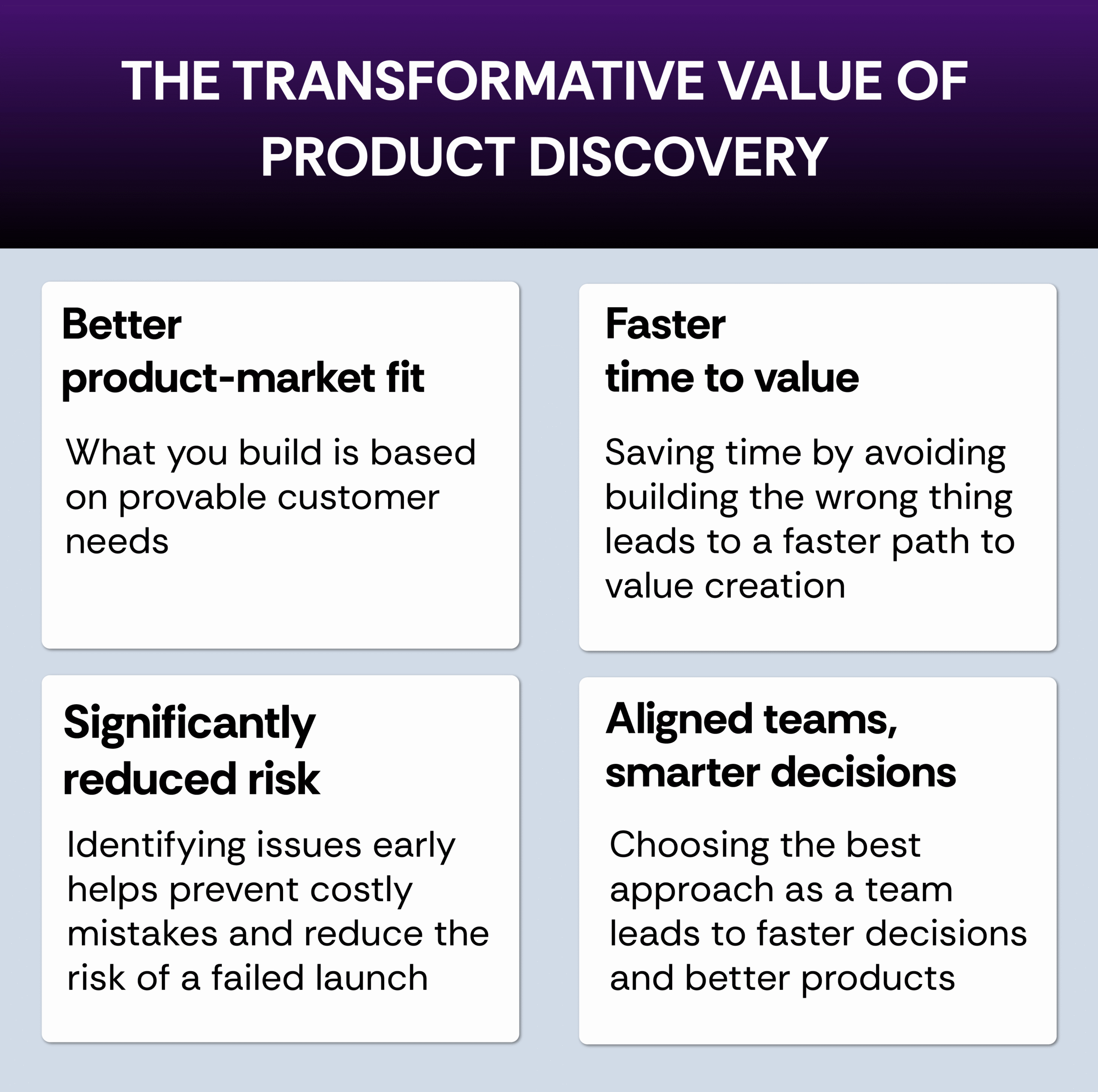 THE TRANSFORMATIVE VALUE OF PRODUCT DISCOVERY

Better product-market fit

What you build is based on provable customer needs

Faster time to value

Saving time by avoiding building the wrong thing leads to a faster path to value creation

Significantly reduced risk

Identifying issues early helps prevent costly mistakes and reduce the risk of a failed launch

Aligned teams, smarter decisions

Choosing the best approach as a team leads to faster decisions and better products